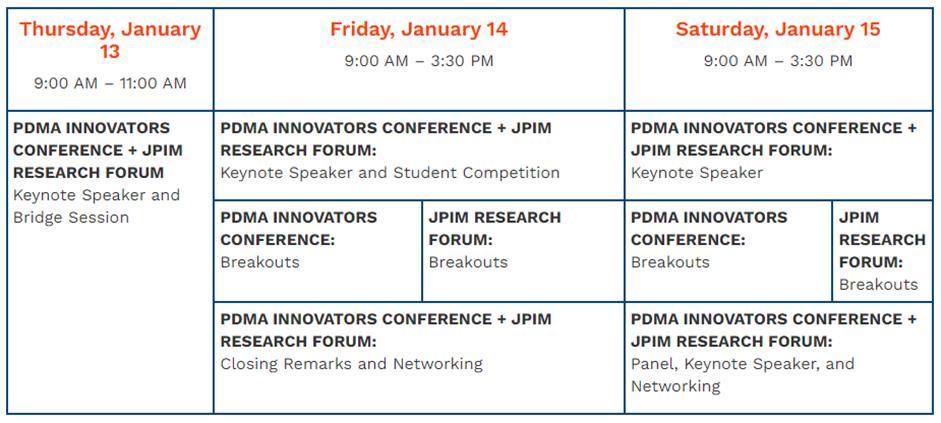 | Thursday, January 13 9:00 AM – 11:00 AM | Friday, January 14 9:00 AM – 3:30 PM | | Saturday, January 15 9:00 AM – 3:30 PM | |
|---|---|---|---|---|
| PDMA INNOVATORS CONFERENCE + JPIM RESEARCH FORUM Keynote Speaker and Bridge Session | PDMA INNOVATORS CONFERENCE + JPIM RESEARCH FORUM: Keynote Speaker and Student Competition | | PDMA INNOVATORS CONFERENCE + JPIM RESEARCH FORUM: Keynote Speaker | |
| | PDMA INNOVATORS CONFERENCE: Breakouts | JPIM RESEARCH FORUM: Breakouts | PDMA INNOVATORS CONFERENCE: Breakouts | JPIM RESEARCH FORUM: Breakouts |
| | PDMA INNOVATORS CONFERENCE + JPIM RESEARCH FORUM: Closing Remarks and Networking | | PDMA INNOVATORS CONFERENCE + JPIM RESEARCH FORUM: Panel, Keynote Speaker, and Networking | |